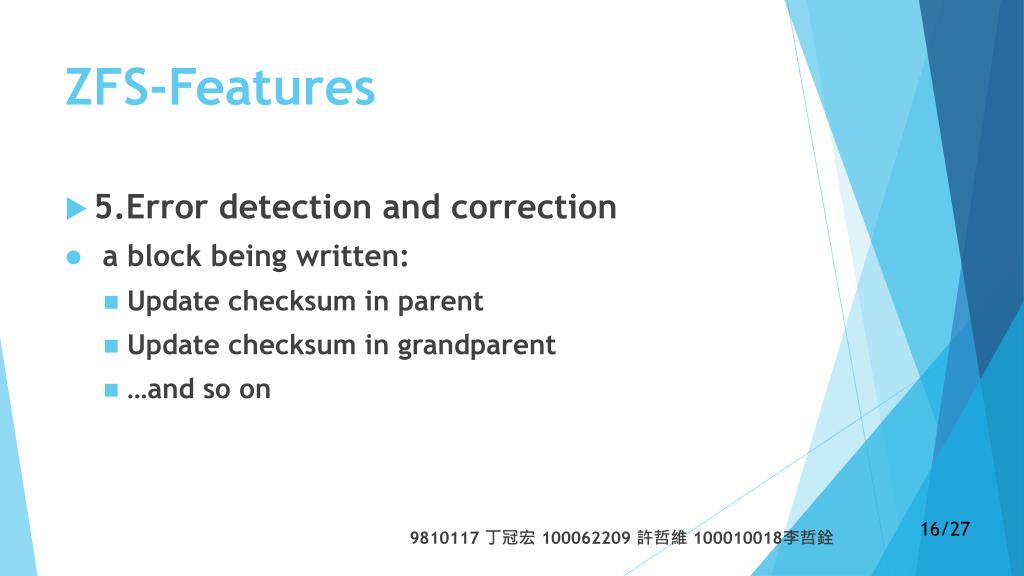 ZFS-Features

5.Error detection and correction

a block being written:

Update checksum in parent

Update checksum in grandparent

…and so on

9810117 丁冠宏 100062209 許哲維 100010018李哲銓

16/27